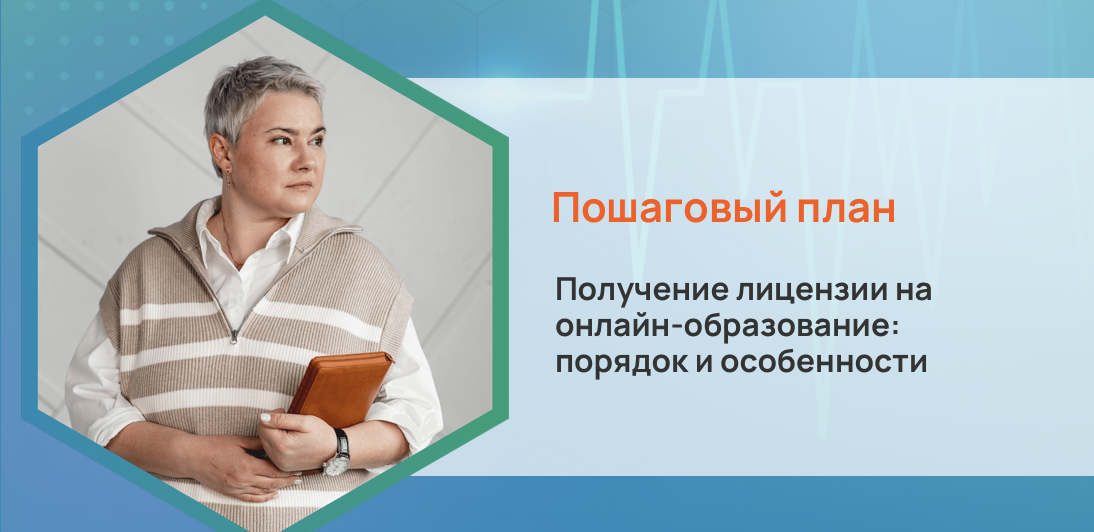 Пошаговый план

Получение лицензии на онлайн-образование: порядок и особенности